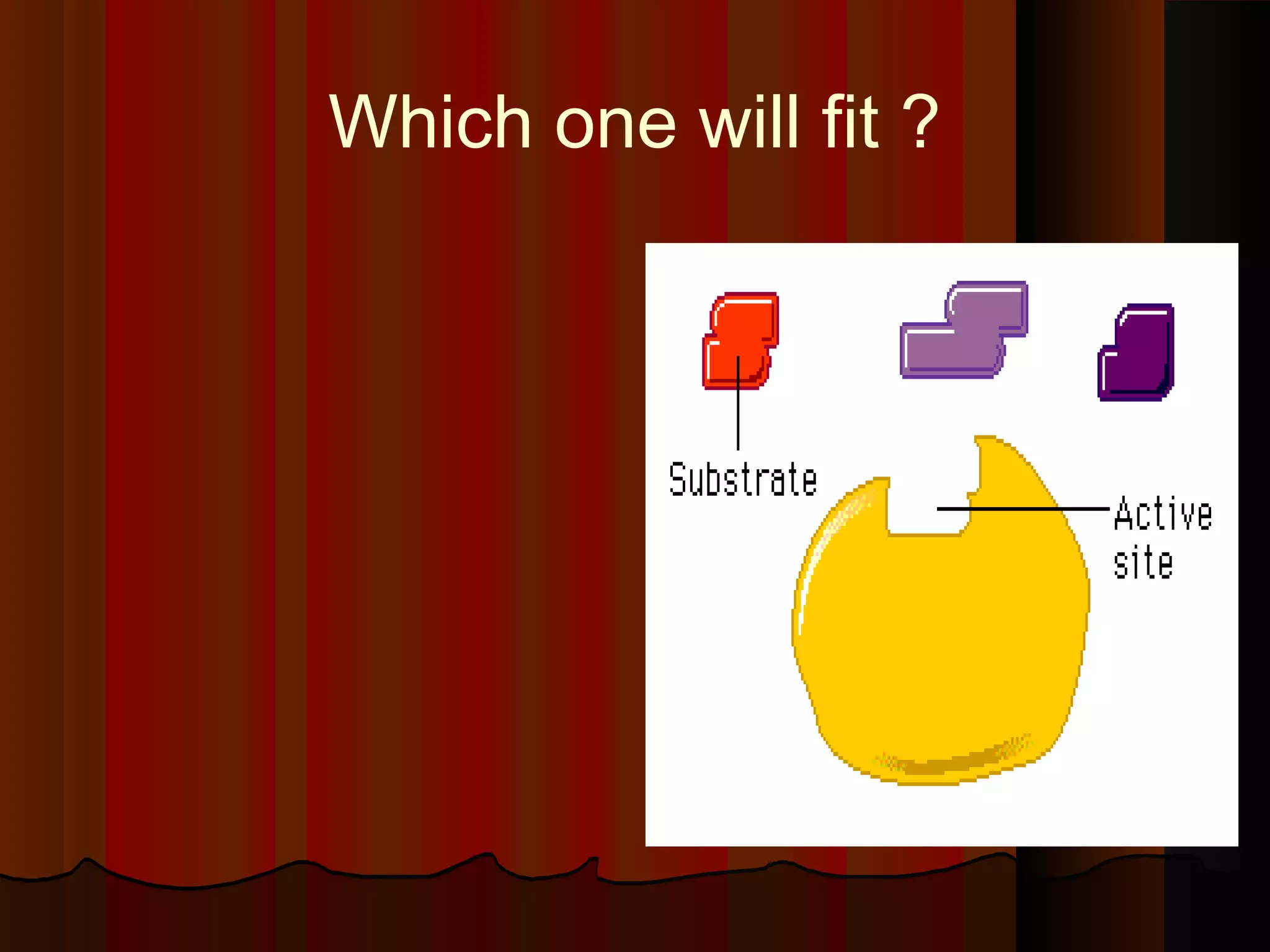 Which one will fit ?

Substrate

Active site